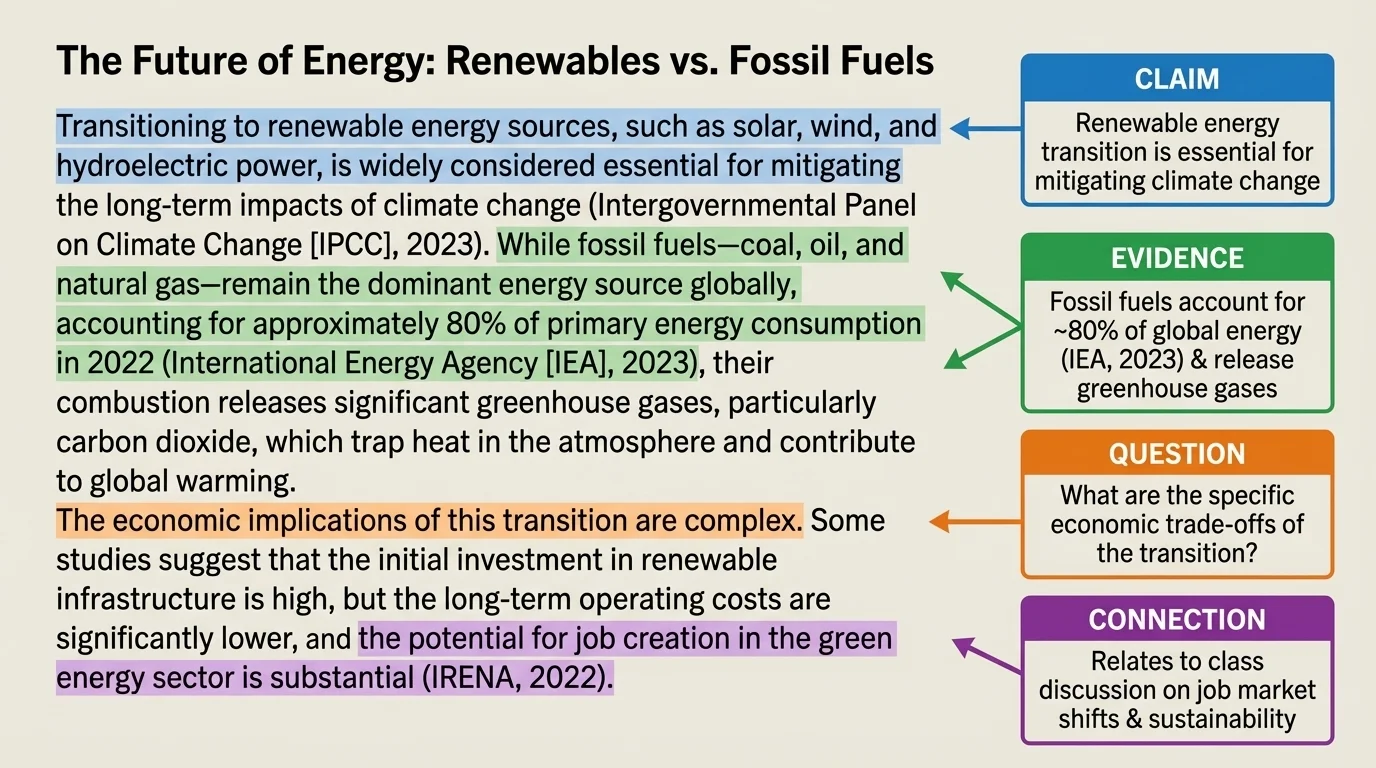 The Future of Energy: Renewables vs. Fossil Fuels

Transitioning to renewable energy sources, such as solar, wind, and hydroelectric power, is widely considered essential for mitigating the long-term impacts of climate change (Intergovernmental Panel on Climate Change [IPCC], 2023). While fossil fuels—coal, oil, and natural gas—remain the dominant energy source globally, accounting for approximately 80% of primary energy consumption in 2022 (International Energy Agency [IEA], 2023), their combustion releases significant greenhouse gases, particularly carbon dioxide, which trap heat in the atmosphere and contribute to global warming.
The economic implications of this transition are complex. Some studies suggest that the initial investment in renewable infrastructure is high, but the long-term operating costs are significantly lower, and the potential for job creation in the green energy sector is substantial (IRENA, 2022).

CLAIM
Renewable energy transition is essential for mitigating climate change

EVIDENCE
Fossil fuels account for ~80% of global energy (IEA, 2023) & release greenhouse gases

QUESTION
What are the specific economic trade-offs of the transition?

CONNECTION
Relates to class discussion on job market shifts & sustainability